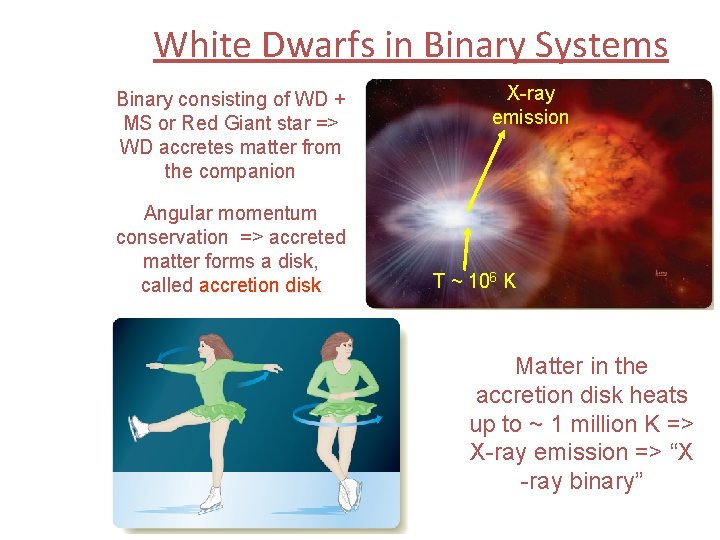 White Dwarfs in Binary Systems

Binary consisting of WD + MS or Red Giant star => WD accretes matter from the companion

Angular momentum conservation => accreted matter forms a disk, called accretion disk

X-ray emission

T ~ $10^6$ K

Matter in the accretion disk heats up to ~ 1 million K => X-ray emission => “X -ray binary”